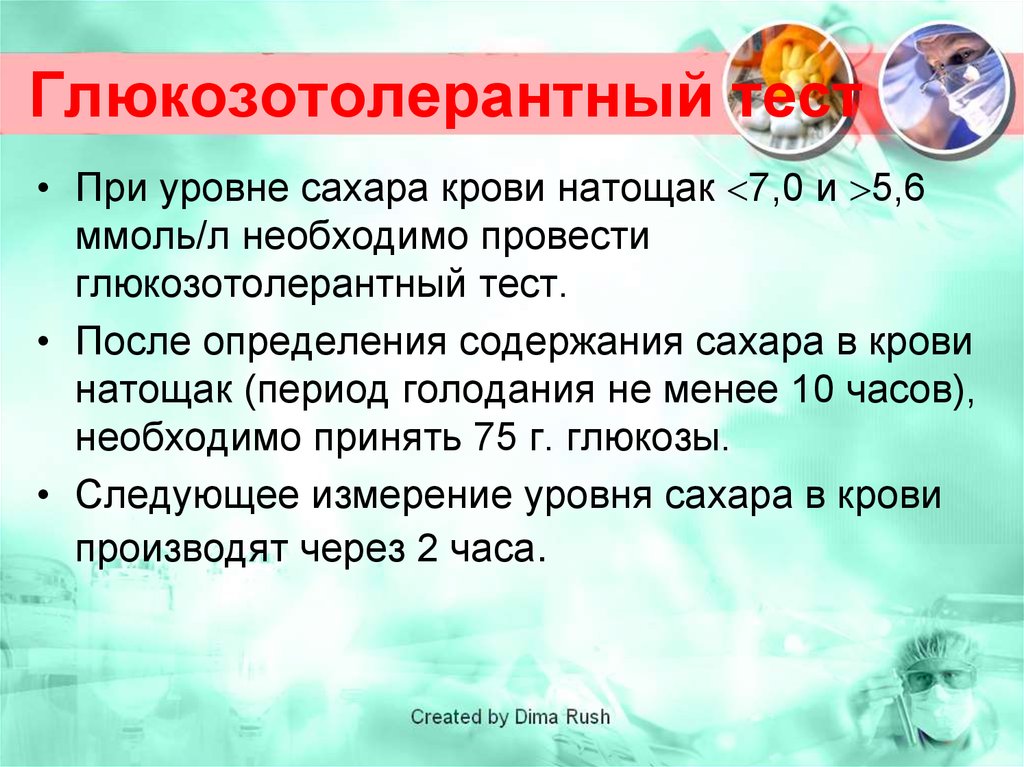 Глюкозотолерантный тест

• При уровне сахара крови натощак $<$7,0 и $>$5,6 ммоль/л необходимо провести глюкозотолерантный тест.
• После определения содержания сахара в крови натощак (период голодания не менее 10 часов), необходимо принять 75 г. глюкозы.
• Следующее измерение уровня сахара в крови производят через 2 часа.

Created by Dima Rush